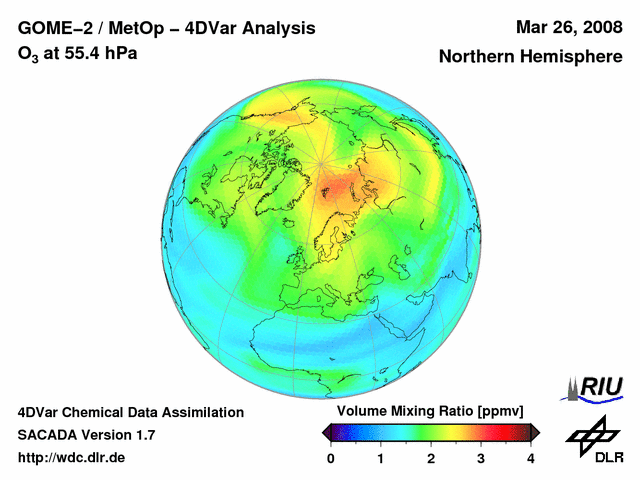 GOME–2 / MetOp – 4DVar Analysis
$O_3$ at 55.4 hPa

Mar 26, 2008
Northern Hemisphere

4DVar Chemical Data Assimilation
SACADA Version 1.7
http://wdc.dlr.de

Volume Mixing Ratio [ppmv]
0 1 2 3 4

RIU

DLR